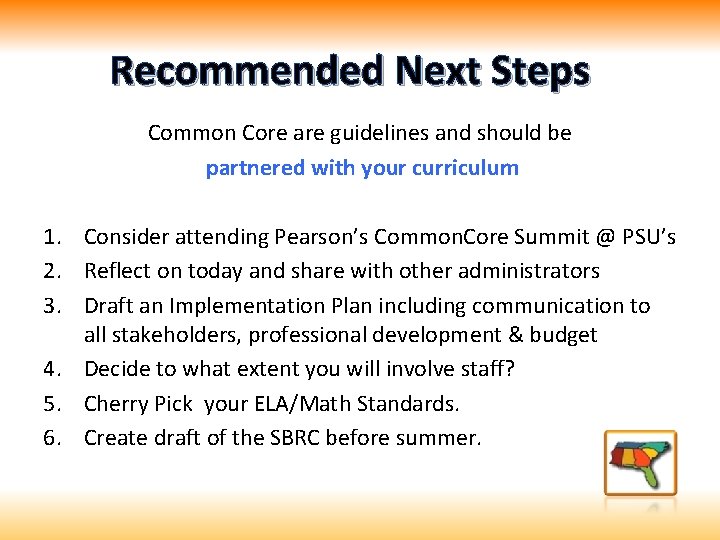 Recommended Next Steps

Common Core are guidelines and should be
partnered with your curriculum

1. Consider attending Pearson's CommonCore Summit @ PSU's
2. Reflect on today and share with other administrators
3. Draft an Implementation Plan including communication to all stakeholders, professional development & budget
4. Decide to what extent you will involve staff?
5. Cherry Pick your ELA/Math Standards.
6. Create draft of the SBRC before summer.